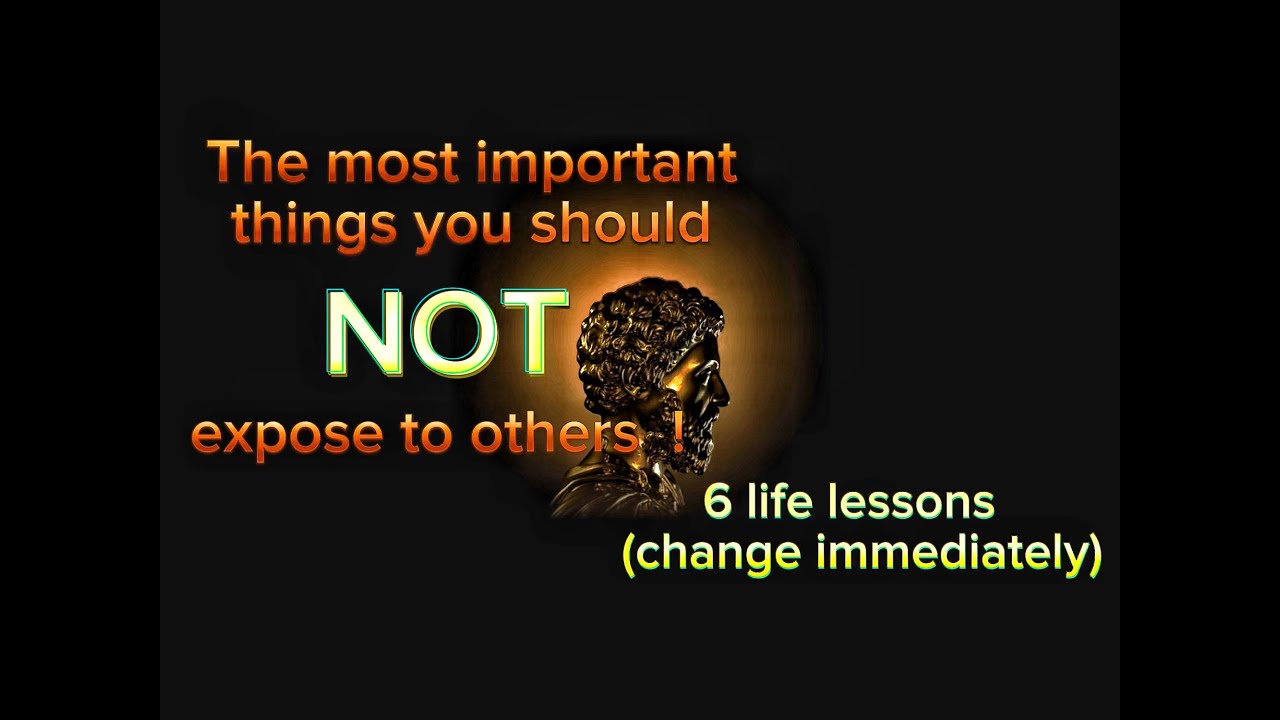 The most important things you should

NOT

expose to others !

6 life lessons
(change immediately)